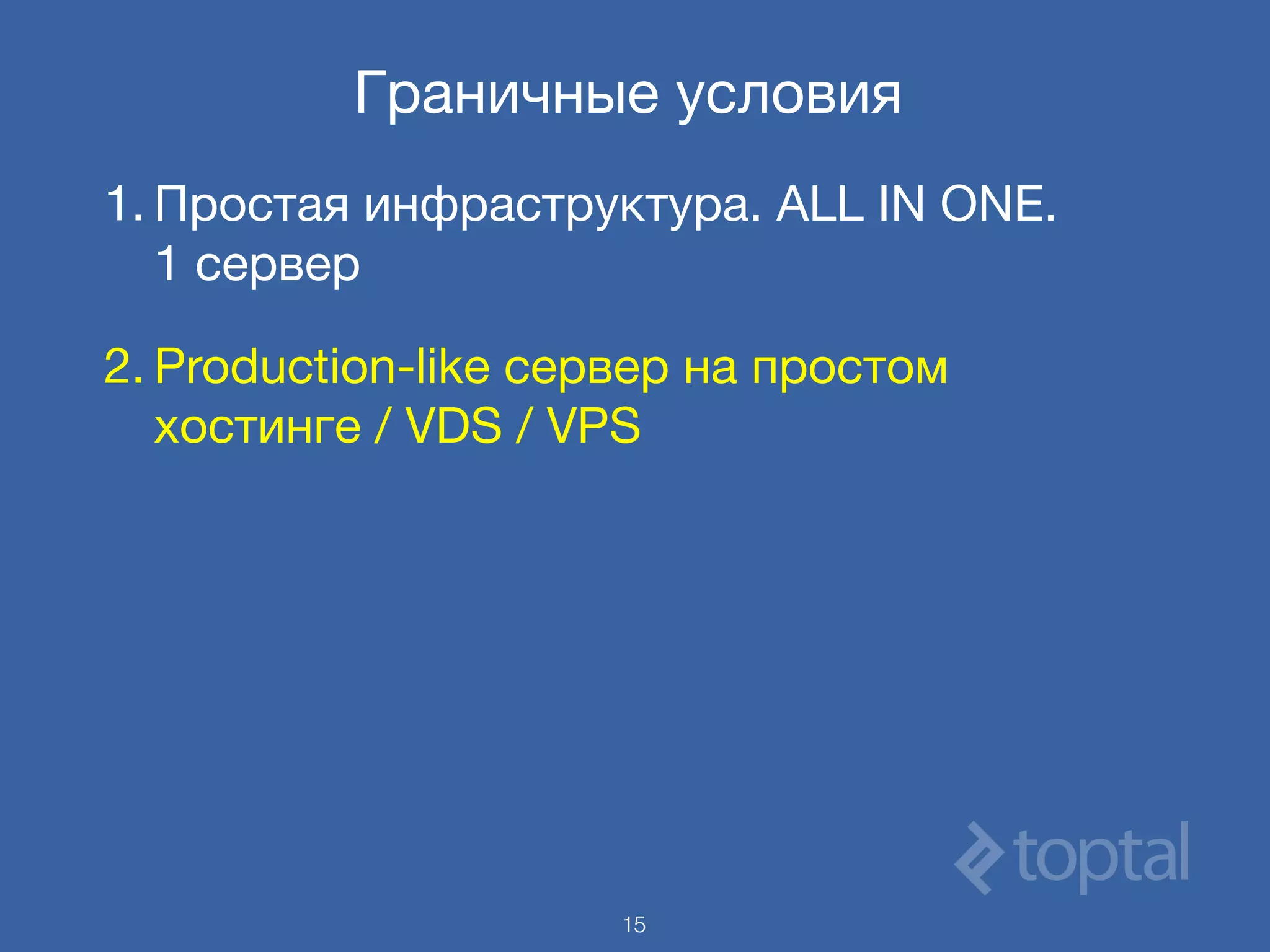 Граничные условия

1. Простая инфраструктура. ALL IN ONE. 1 сервер

2. Production-like сервер на простом хостинге / VDS / VPS

toptal

15